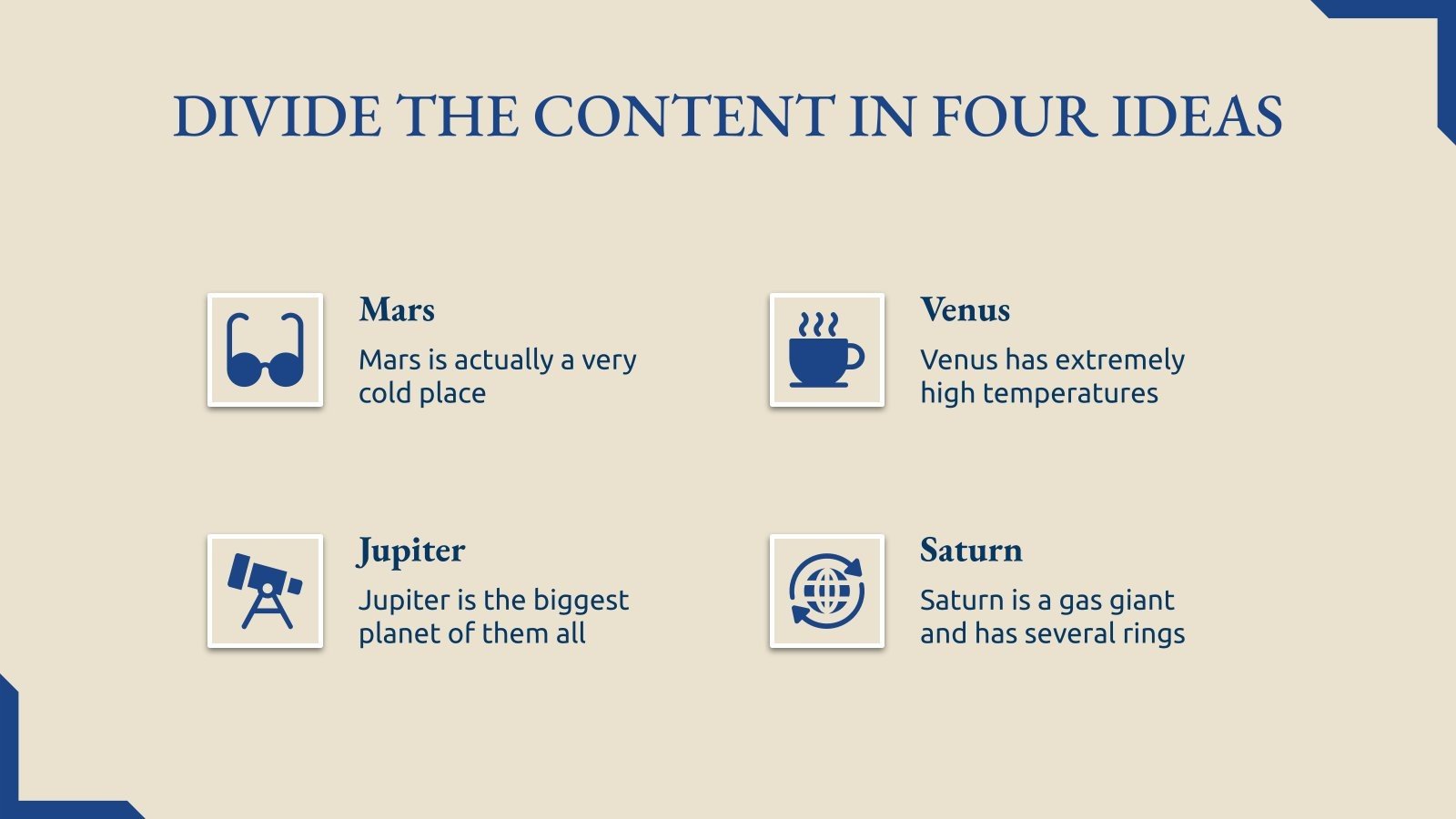 DIVIDE THE CONTENT IN FOUR IDEAS

Mars

Mars is actually a very cold place

Venus

Venus has extremely high temperatures

Jupiter

Jupiter is the biggest planet of them all

Saturn

Saturn is a gas giant and has several rings